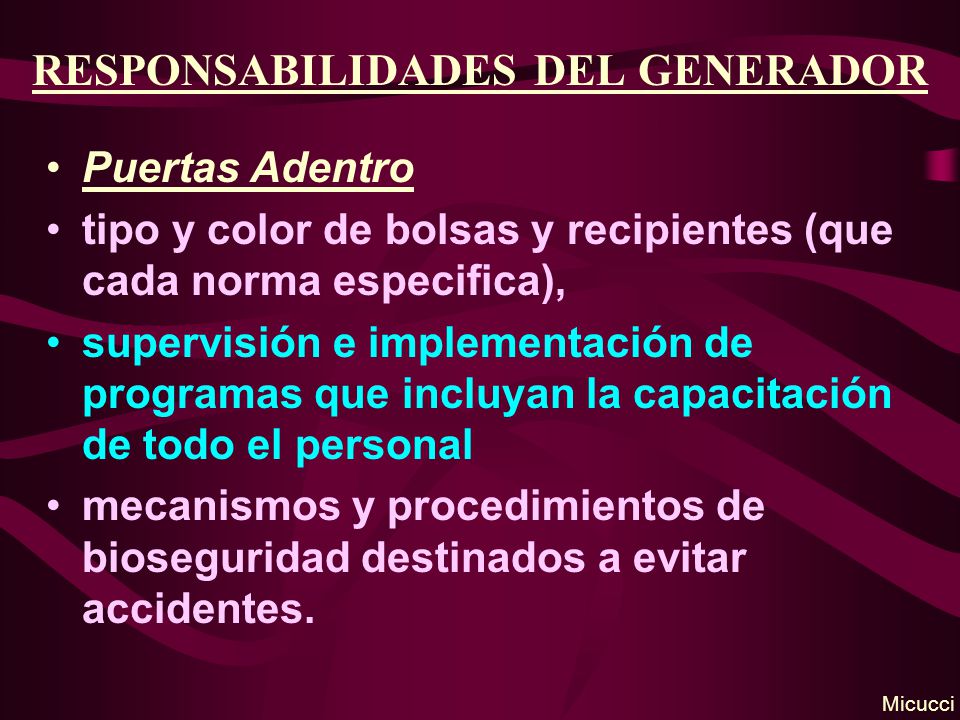 RESPONSABILIDADES DEL GENERADOR

• Puertas Adentro
• tipo y color de bolsas y recipientes (que cada norma especifica),
• supervisión e implementación de programas que incluyan la capacitación de todo el personal
• mecanismos y procedimientos de bioseguridad destinados a evitar accidentes.

Micucci